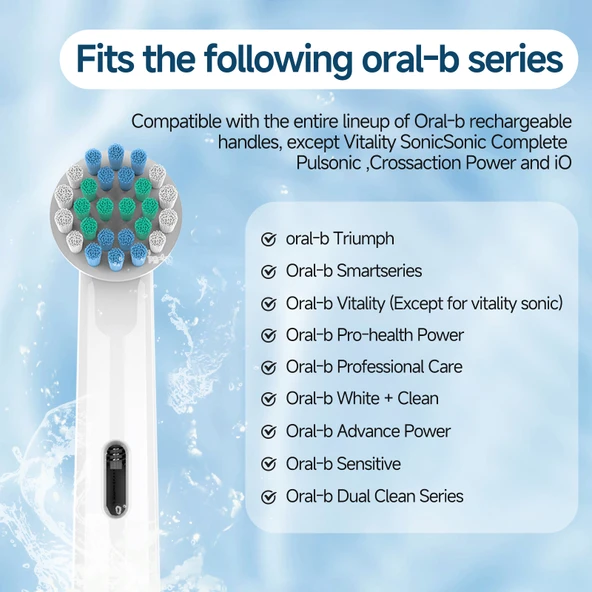 Fits the following oral-b series

Compatible with the entire lineup of Oral-b rechargeable handles, except Vitality SonicSonic Complete Pulsonic ,Crossaction Power and iO

oral-b Triumph
Oral-b Smartseries
Oral-b Vitality (Except for vitality sonic)
Oral-b Pro-health Power
Oral-b Professional Care
Oral-b White + Clean
Oral-b Advance Power
Oral-b Sensitive
Oral-b Dual Clean Series